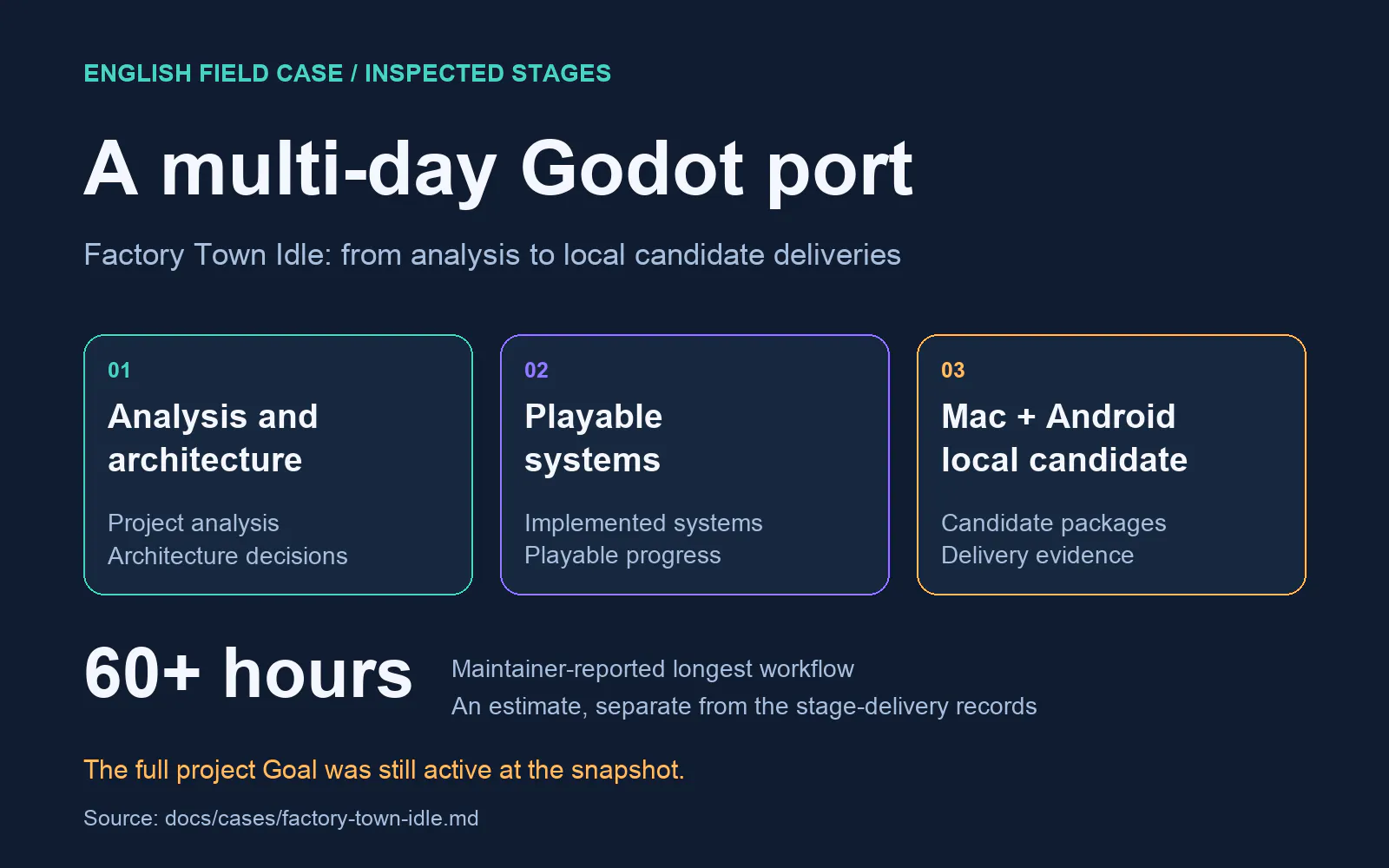 ENGLISH FIELD CASE / INSPECTED STAGES

A multi-day Godot port

Factory Town Idle: from analysis to local candidate deliveries

01

Analysis and architecture

Project analysis
Architecture decisions

02

Playable systems

Implemented systems
Playable progress

03

Mac + Android local candidate

Candidate packages
Delivery evidence

60+ hours

Maintainer-reported longest workflow
An estimate, separate from the stage-delivery records

The full project Goal was still active at the snapshot.

Source: docs/cases/factory-town-idle.md